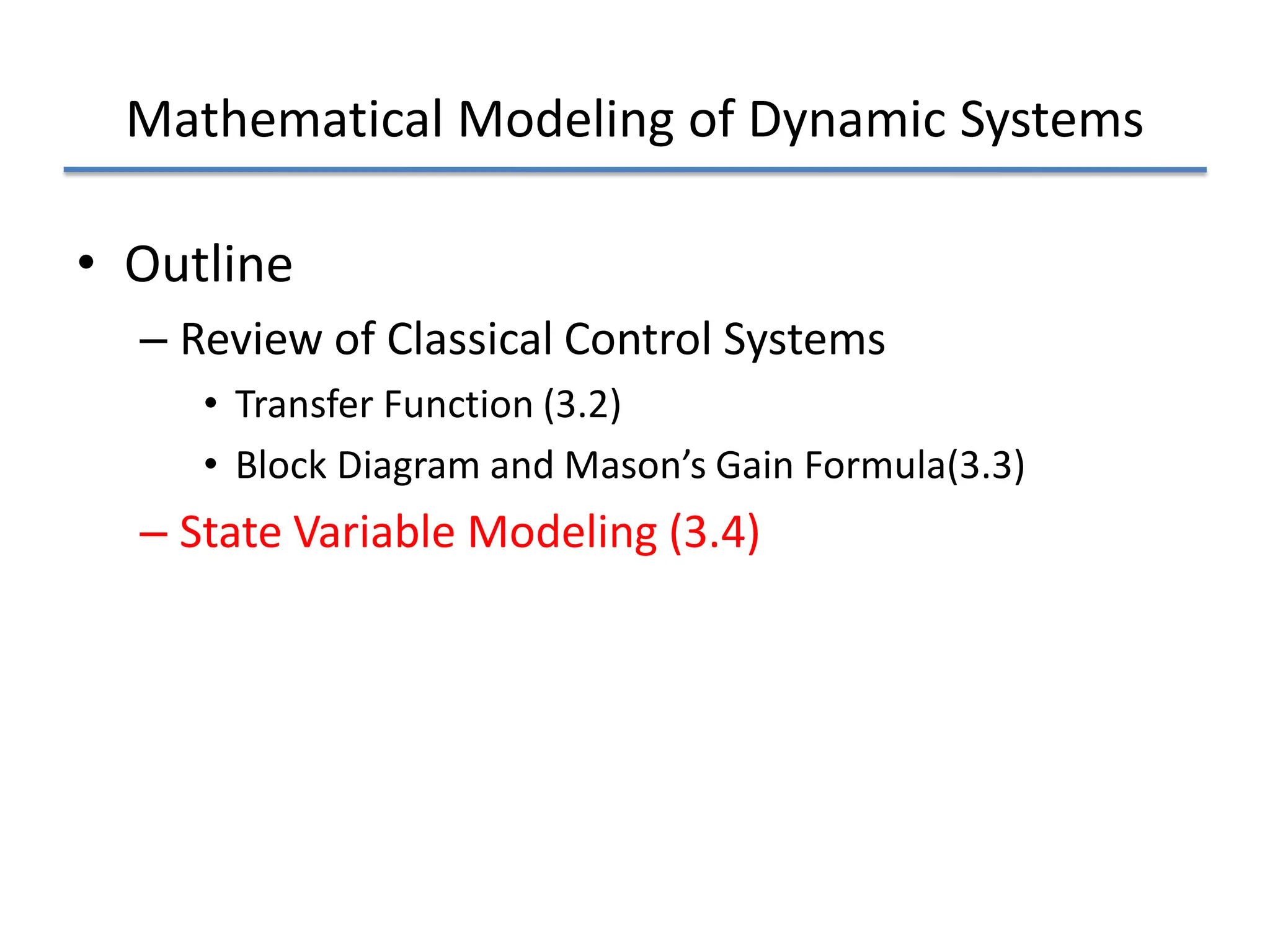 Mathematical Modeling of Dynamic Systems

• Outline

– Review of Classical Control Systems

• Transfer Function (3.2)

• Block Diagram and Mason’s Gain Formula(3.3)

– State Variable Modeling (3.4)